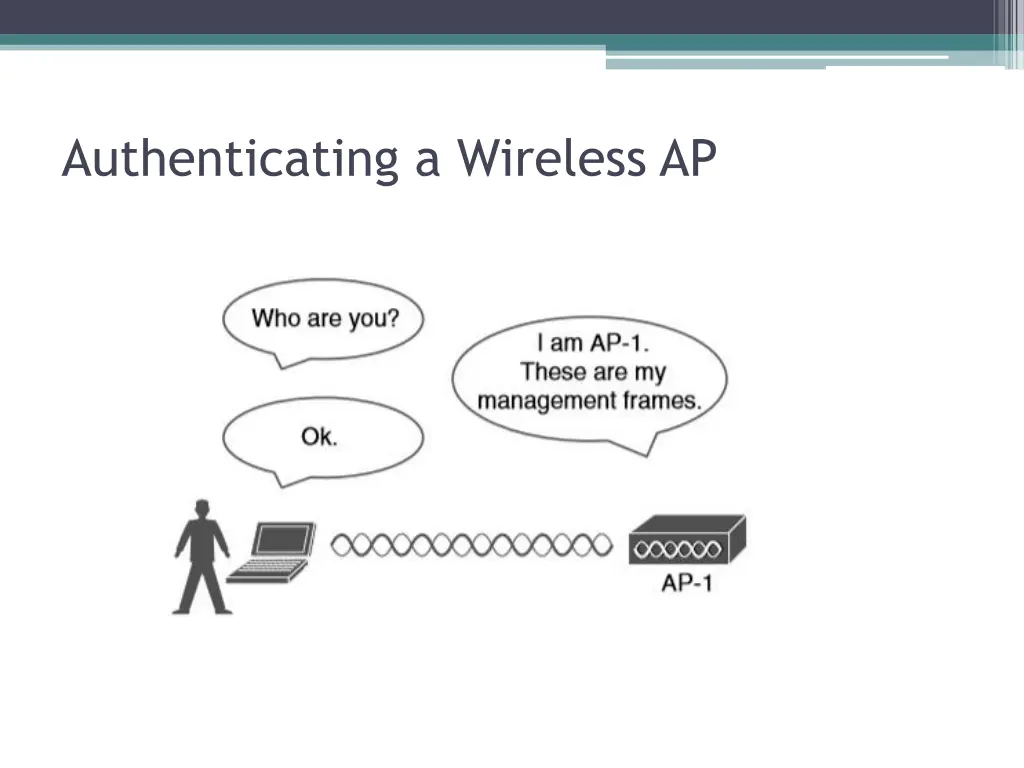 Authenticating a Wireless AP

Who are you?

I am AP-1.
These are my
management frames.

Ok.

AP-1